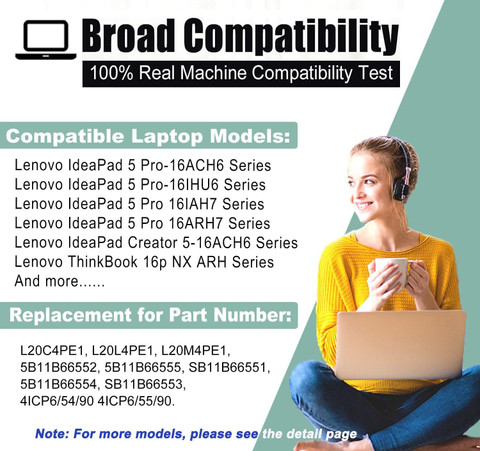 Broad Compatibility

100% Real Machine Compatibility Test

Compatible Laptop Models:

Lenovo IdeaPad 5 Pro-16ACH6 Series
Lenovo IdeaPad 5 Pro-16IHU6 Series
Lenovo IdeaPad 5 Pro 16IAH7 Series
Lenovo IdeaPad 5 Pro 16ARH7 Series
Lenovo IdeaPad Creator 5-16ACH6 Series
Lenovo ThinkBook 16p NX ARH Series
And more......

Replacement for Part Number:

L20C4PE1, L20L4PE1, L20M4PE1, 5B11B66552, 5B11B66555, SB11B66551, 5B11B66554, SB11B66553, 4ICP6/54/90 4ICP6/55/90.

Note: For more models, please see the detail page